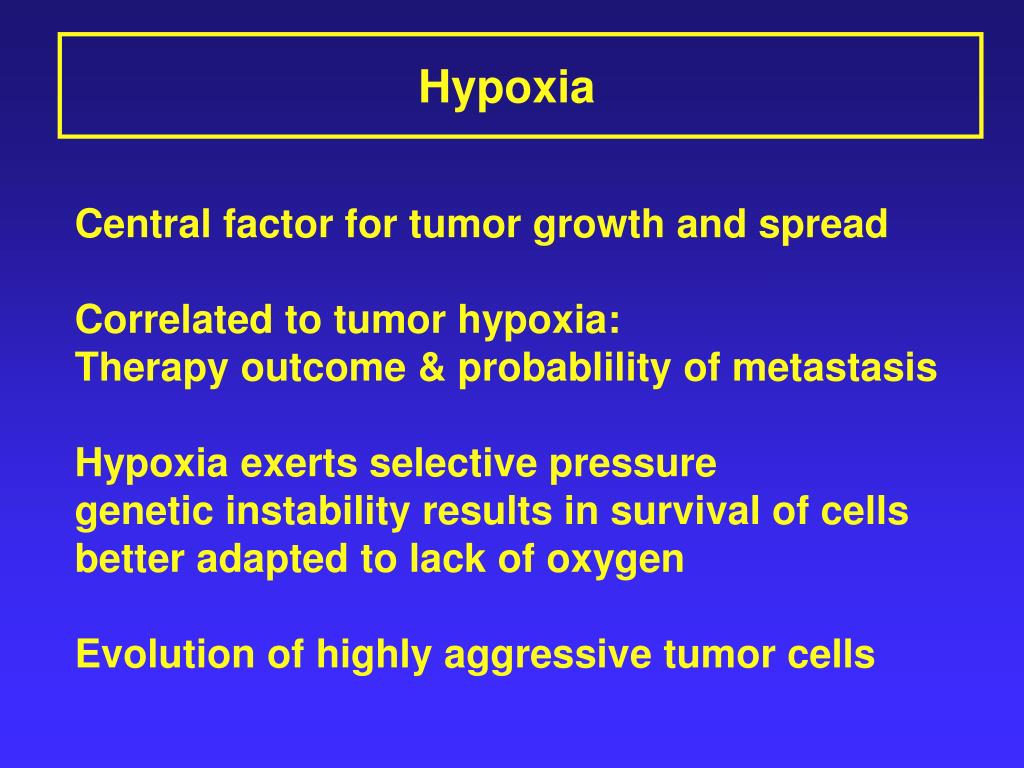 Hypoxia

Central factor for tumor growth and spread

Correlated to tumor hypoxia:
Therapy outcome & probablility of metastasis

Hypoxia exerts selective pressure
genetic instability results in survival of cells better adapted to lack of oxygen

Evolution of highly aggressive tumor cells